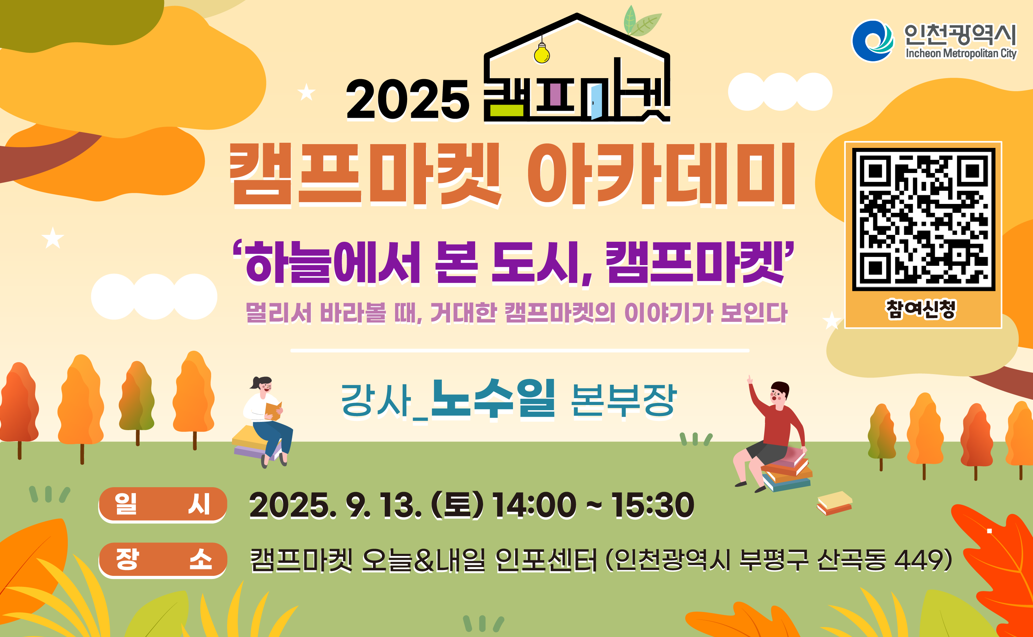 인천광역시
Incheon Metropolitan City

2025 캠프마켓

캠프마켓 아카데미

'하늘에서 본 도시, 캠프마켓'

멀리서 바라볼 때, 거대한 캠프마켓의 이야기가 보인다

참여신청

강사_노수일 본부장

일 시 2025. 9. 13. (토) 14:00 ~ 15:30

장 소 캠프마켓 오늘&내일 인포센터 (인천광역시 부평구 산곡동 449)